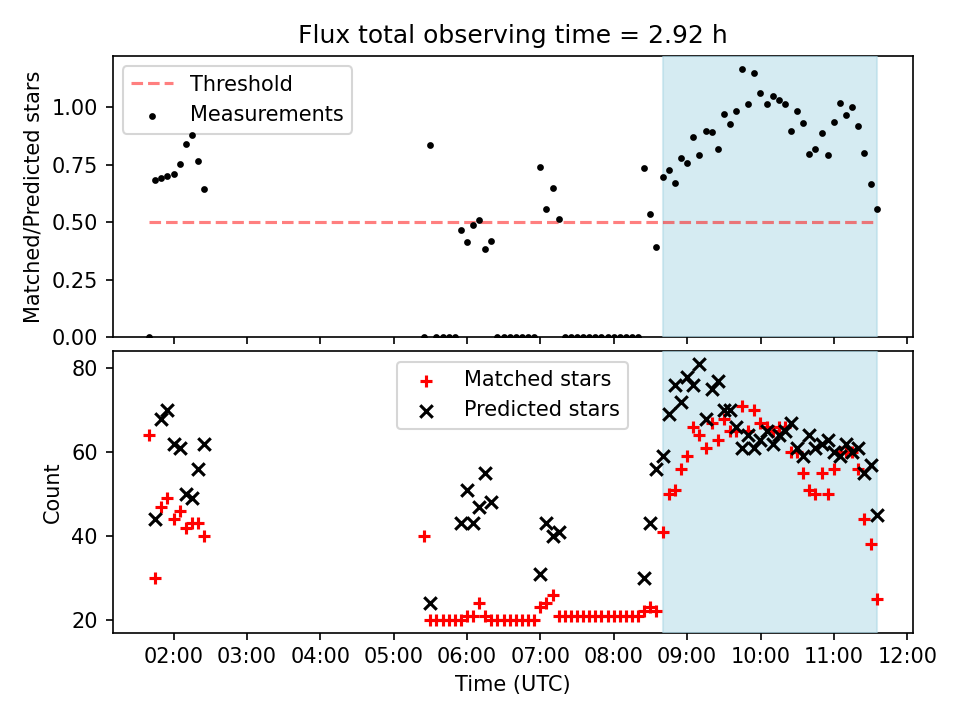 Flux total observing time = 2.92 h

Threshold
Measurements

Matched/Predicted stars

1.00
0.75
0.50
0.25
0.00

Matched stars
Predicted stars

Count

80
60
40
20

02:00 03:00 04:00 05:00 06:00 07:00 08:00 09:00 10:00 11:00 12:00

Time (UTC)